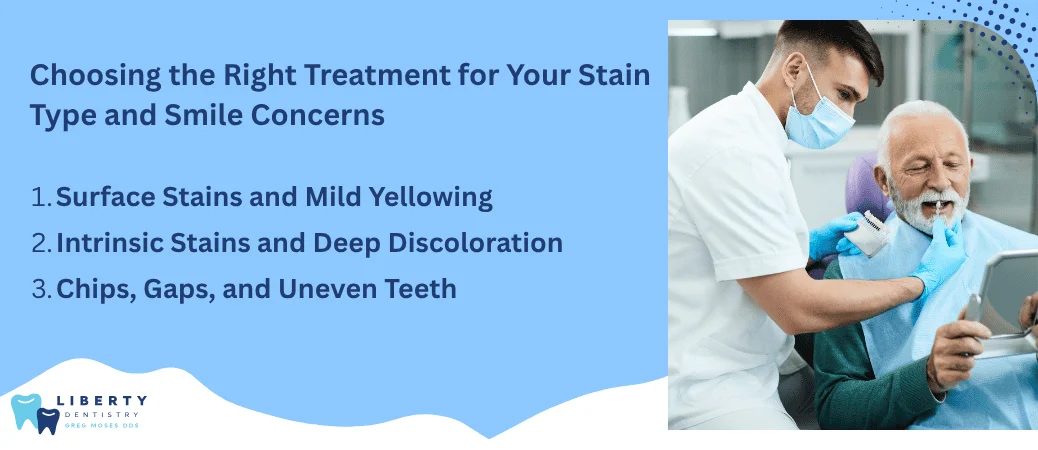 Choosing the Right Treatment for Your Stain Type and Smile Concerns

1. Surface Stains and Mild Yellowing
2. Intrinsic Stains and Deep Discoloration
3. Chips, Gaps, and Uneven Teeth

LIBERTY
DENTISTRY
GREG MOSES DDS